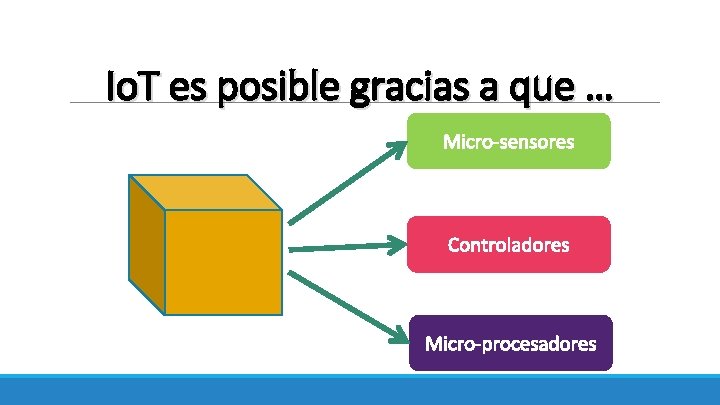 IoT es posible gracias a que …

Micro-sensores

Controladores

Micro-procesadores